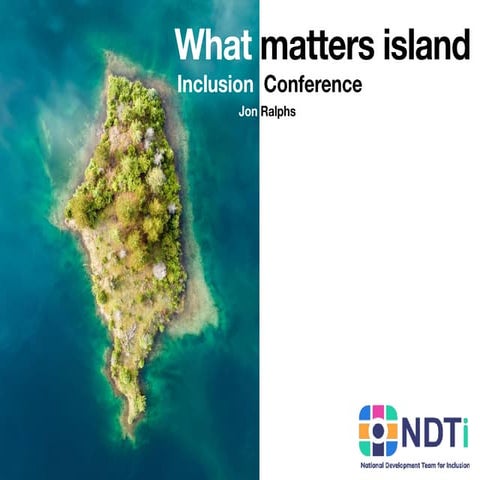 What matters island
Inclusion Conference
Jon Ralphs

NDTi
National Development Team for Inclusion